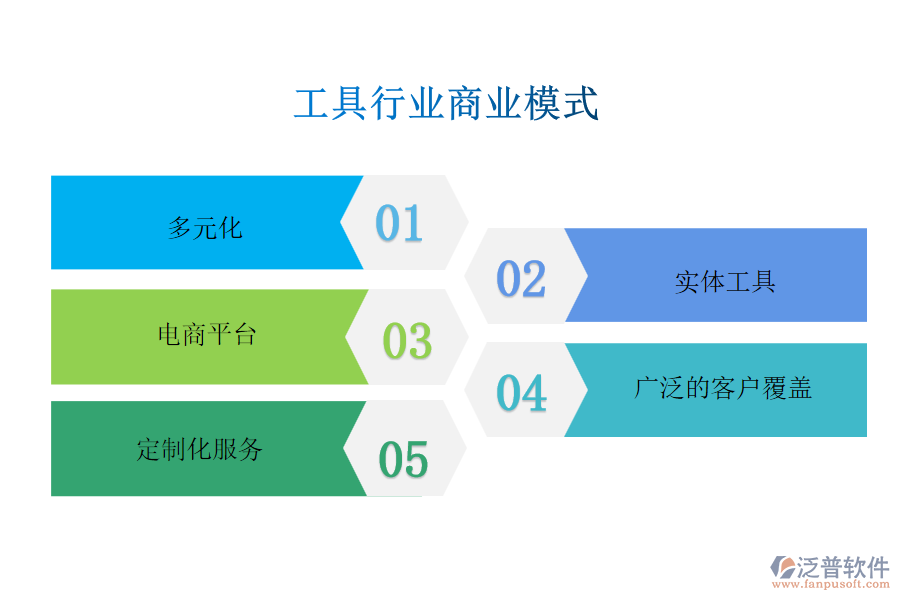 工具行业商业模式

多元化
01

02
实体工具

电商平台
03

04
广泛的客户覆盖

定制化服务
05

泛普软件
www.fanpusoft.com